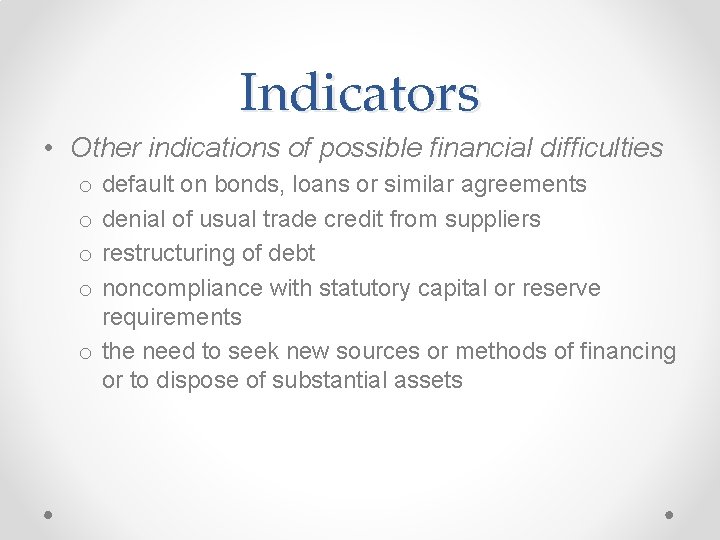 Indicators

• Other indications of possible financial difficulties
  o default on bonds, loans or similar agreements
  o denial of usual trade credit from suppliers
  o restructuring of debt
  o noncompliance with statutory capital or reserve requirements
  o the need to seek new sources or methods of financing or to dispose of substantial assets